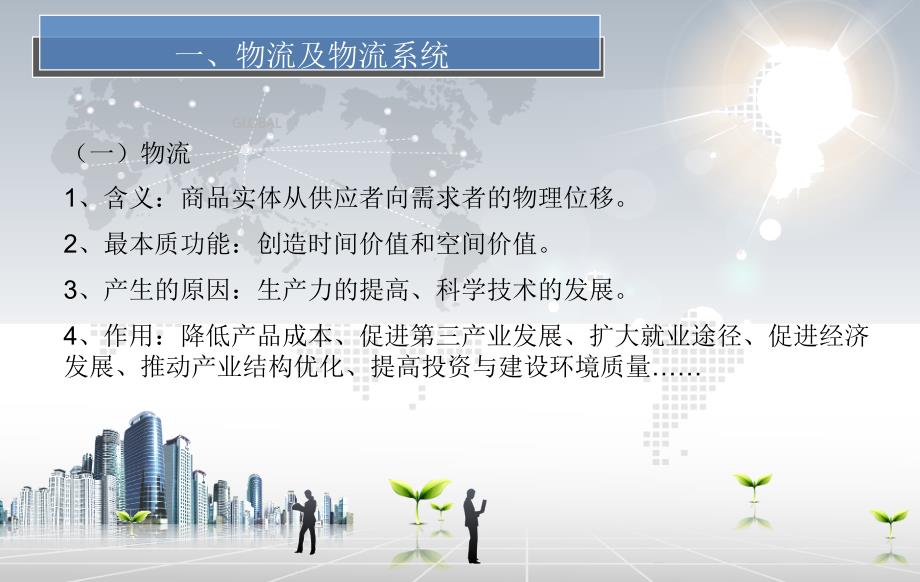 一、物流及物流系统

GLOBAL

（一）物流

1、含义：商品实体从供应者向需求者的物理位移。

2、最本质功能：创造时间价值和空间价值。

3、产生的原因：生产力的提高、科学技术的发展。

4、作用：降低产品成本、促进第三产业发展、扩大就业途径、促进经济发展、推动产业结构优化、提高投资与建设环境质量……